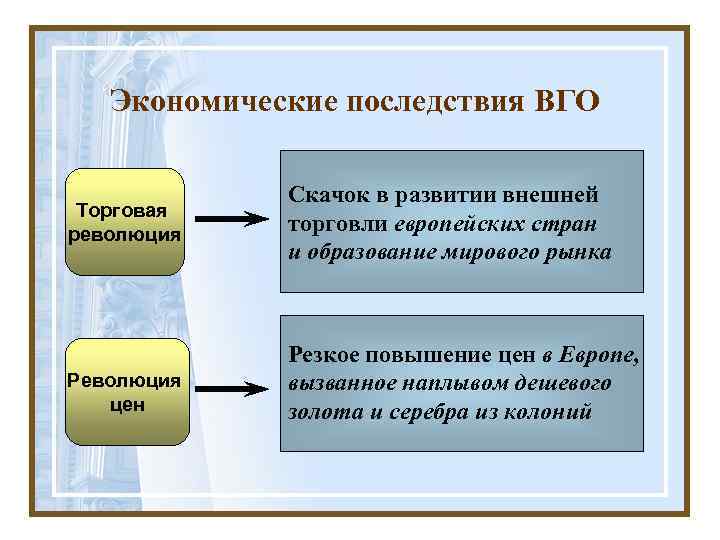 Экономические последствия ВГО

Торговая революция

Скачок в развитии внешней торговли европейских стран и образование мирового рынка

Революция цен

Резкое повышение цен в Европе, вызванное наплывом дешевого золота и серебра из колоний